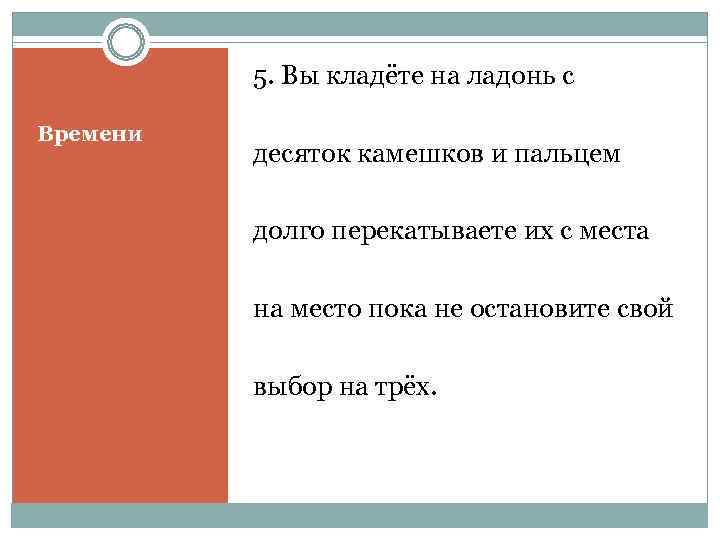 Времени

5. Вы кладёте на ладонь с десяток камешков и пальцем долго перекатываете их с места на место пока не остановите свой выбор на трёх.